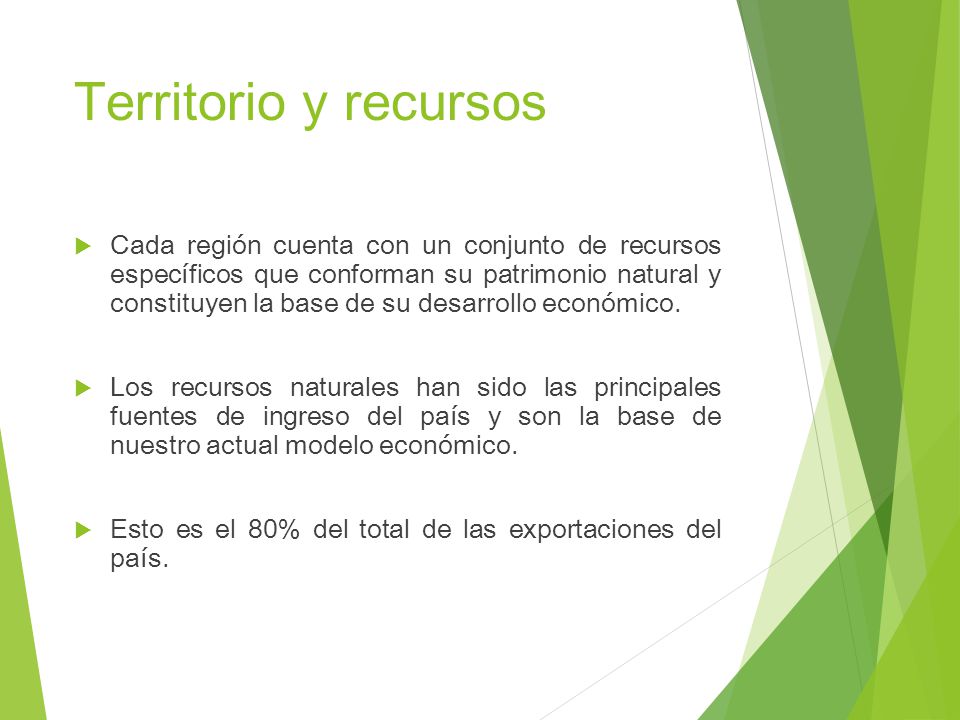 Territorio y recursos

Cada región cuenta con un conjunto de recursos específicos que conforman su patrimonio natural y constituyen la base de su desarrollo económico.

Los recursos naturales han sido las principales fuentes de ingreso del país y son la base de nuestro actual modelo económico.

Esto es el 80% del total de las exportaciones del país.